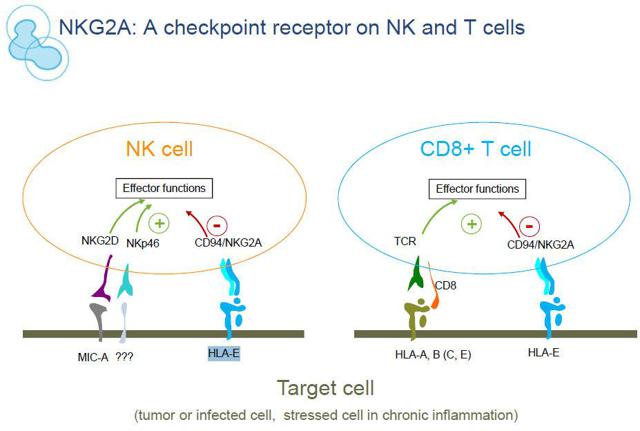 NKG2A: A checkpoint receptor on NK and T cells

NK cell

Effector functions

NKG2D

NKp46

+

-

CD94/NKG2A

MIC-A ???

HLA-E

CD8+ T cell

Effector functions

TCR

+

-

CD94/NKG2A

CD8

HLA-A, B (C, E)

HLA-E

Target cell

(tumor or infected cell, stressed cell in chronic inflammation)